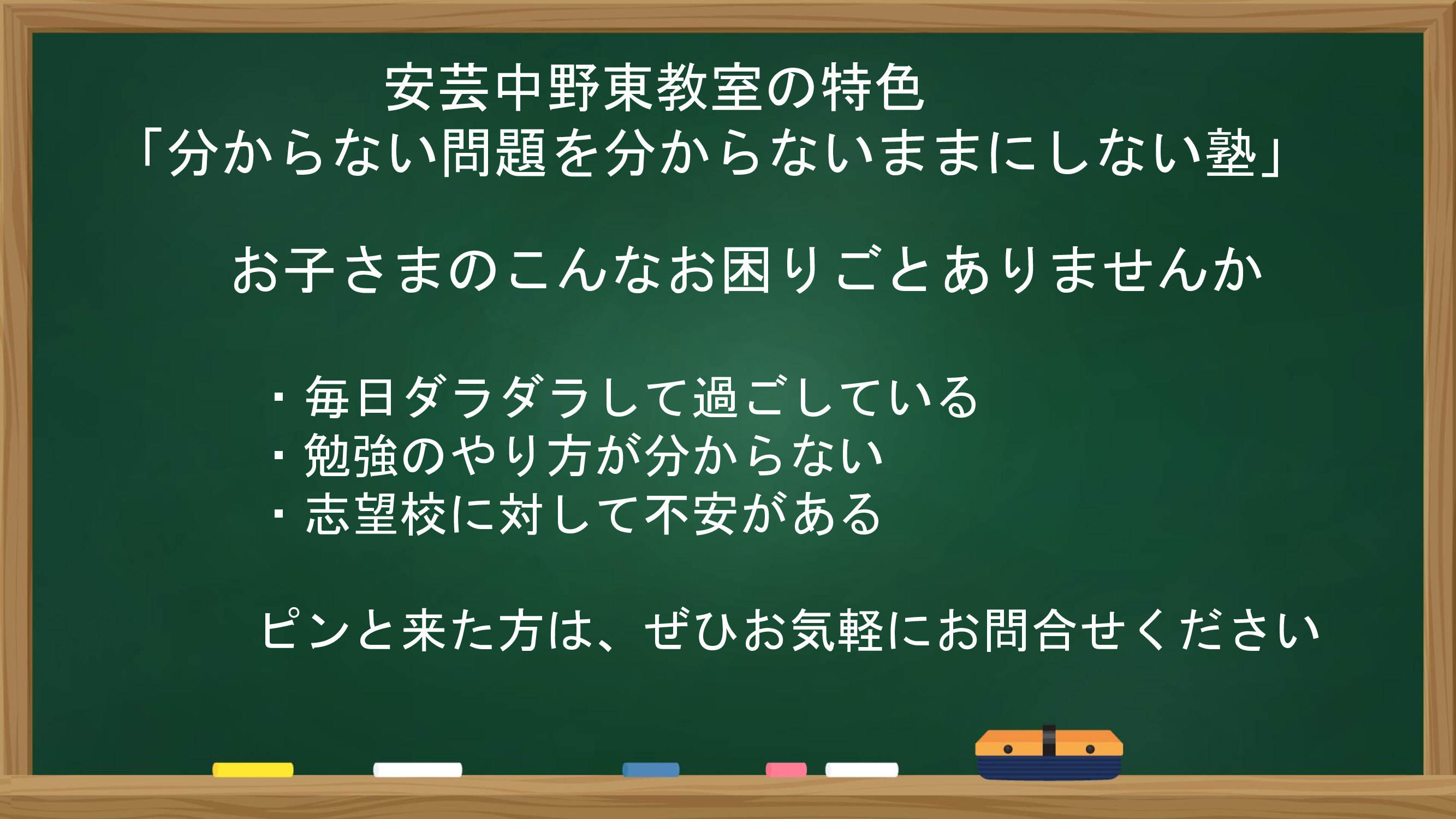 安芸中野東教室の特色
「分からない問題を分からないままにしない塾」

お子さまのこんなお困りごとありませんか

・毎日ダラダラして過ごしている
・勉強のやり方が分からない
・志望校に対して不安がある

ピンと来た方は、ぜひお気軽にお問合せください